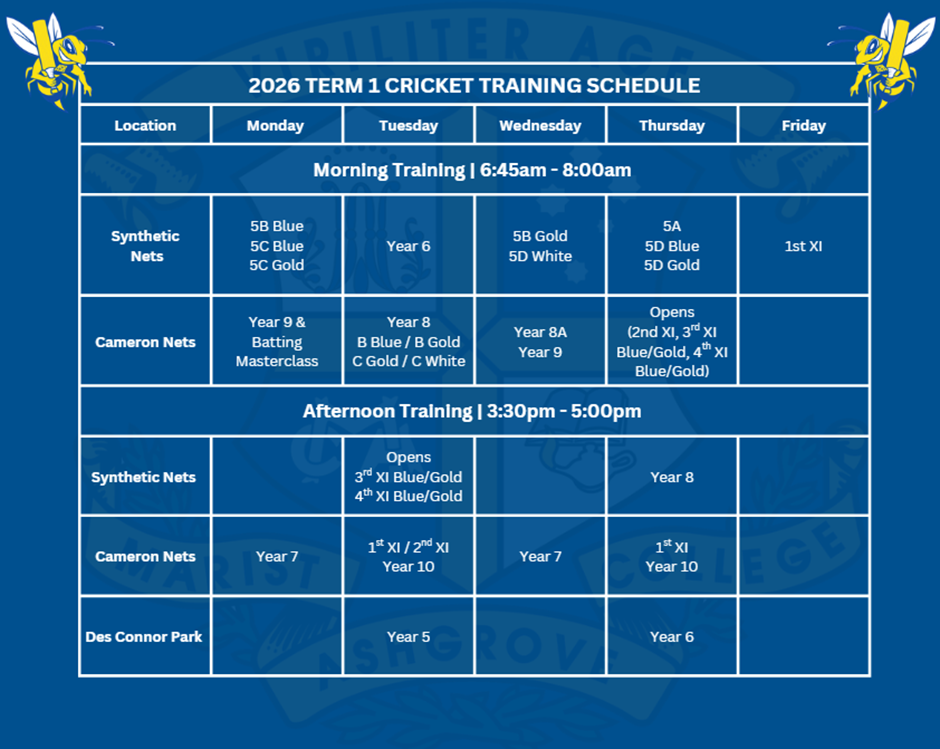 2026 TERM 1 CRICKET TRAINING SCHEDULE

| Location | Monday | Tuesday | Wednesday | Thursday | Friday |
|---|---|---|---|---|---|
| Morning Training \| 6:45am - 8:00am | | | | | |
| Synthetic Nets | 5B Blue 5C Blue 5C Gold | Year 6 | 5B Gold 5D White | 5A 5D Blue 5D Gold | 1st XI |
| Cameron Nets | Year 9 & Batting Masterclass | Year 8 B Blue / B Gold C Gold / C White | Year 8A Year 9 | Opens (2nd XI, 3$^{rd}$ XI Blue/Gold, 4$^{th}$ XI Blue/Gold) | |
| Afternoon Training \| 3:30pm - 5:00pm | | | | | |
| Synthetic Nets | | Opens 3$^{rd}$ XI Blue/Gold 4$^{th}$ XI Blue/Gold | | Year 8 | |
| Cameron Nets | Year 7 | 1$^{st}$ XI / 2$^{nd}$ XI Year 10 | Year 7 | 1$^{st}$ XI Year 10 | |
| Des Connor Park | | Year 5 | | Year 6 | |

VIRILITER AGE
MARIST COLLEGE
ASHGROVE